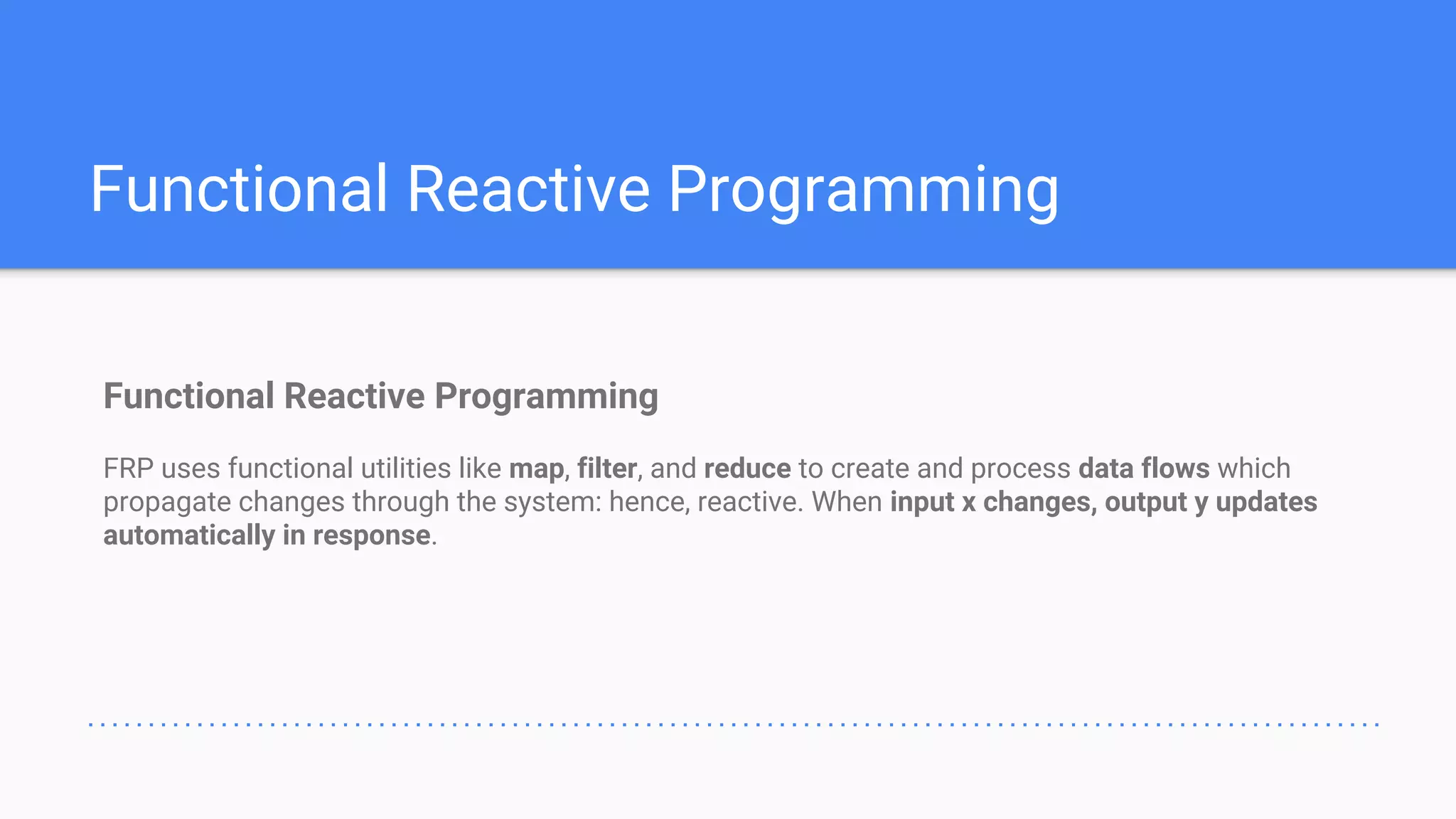 Functional Reactive Programming

Functional Reactive Programming

FRP uses functional utilities like map, filter, and reduce to create and process data flows which propagate changes through the system: hence, reactive. When input x changes, output y updates automatically in response.